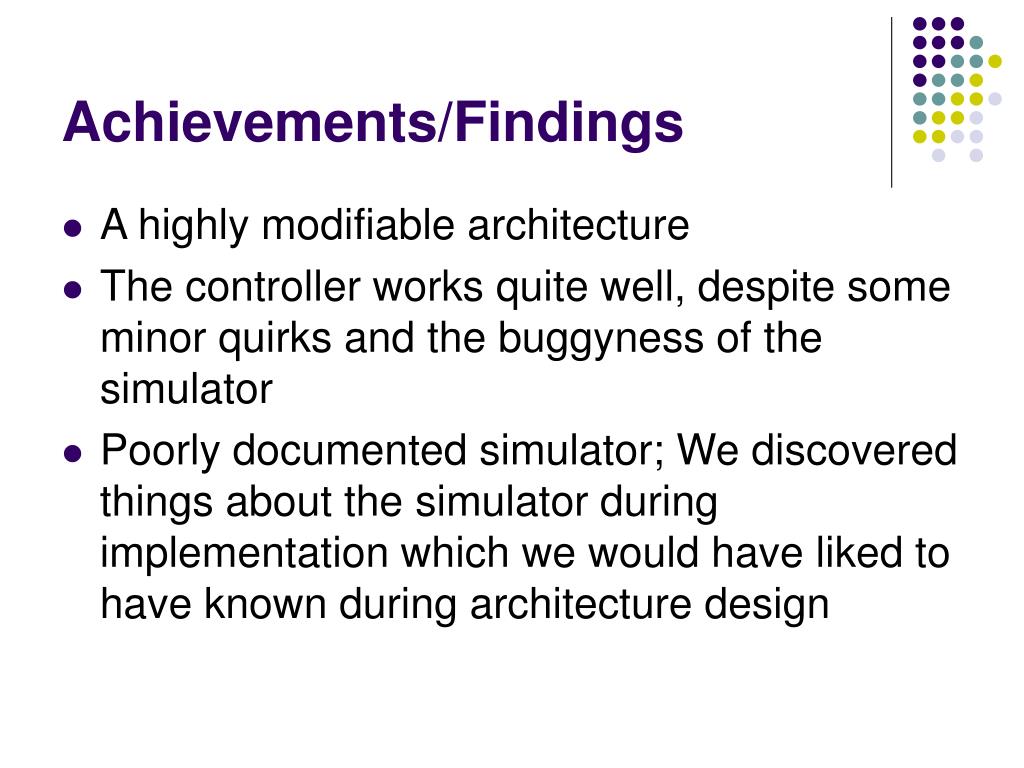 Achievements/Findings

- A highly modifiable architecture
- The controller works quite well, despite some minor quirks and the buggyness of the simulator
- Poorly documented simulator; We discovered things about the simulator during implementation which we would have liked to have known during architecture design